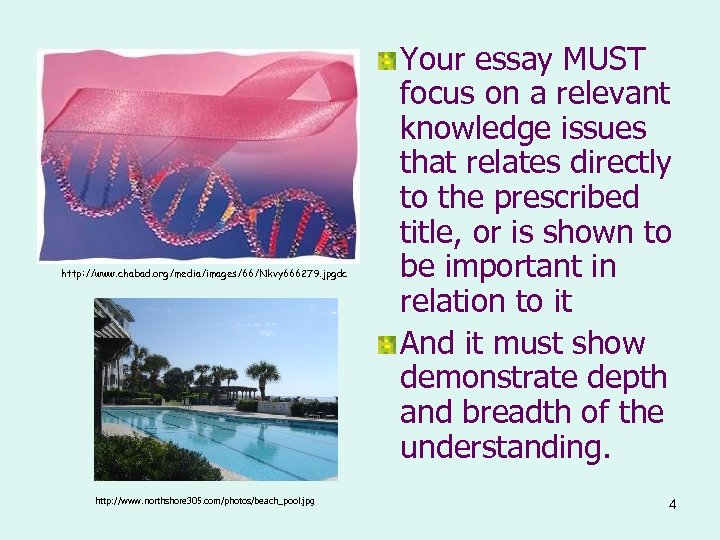 http://www.chabad.org/media/images/66/Nkvy666279.jpgdc

http://www.northshore305.com/photos/beach_pool.jpg

Your essay MUST focus on a relevant knowledge issues that relates directly to the prescribed title, or is shown to be important in relation to it

And it must show demonstrate depth and breadth of the understanding.

4